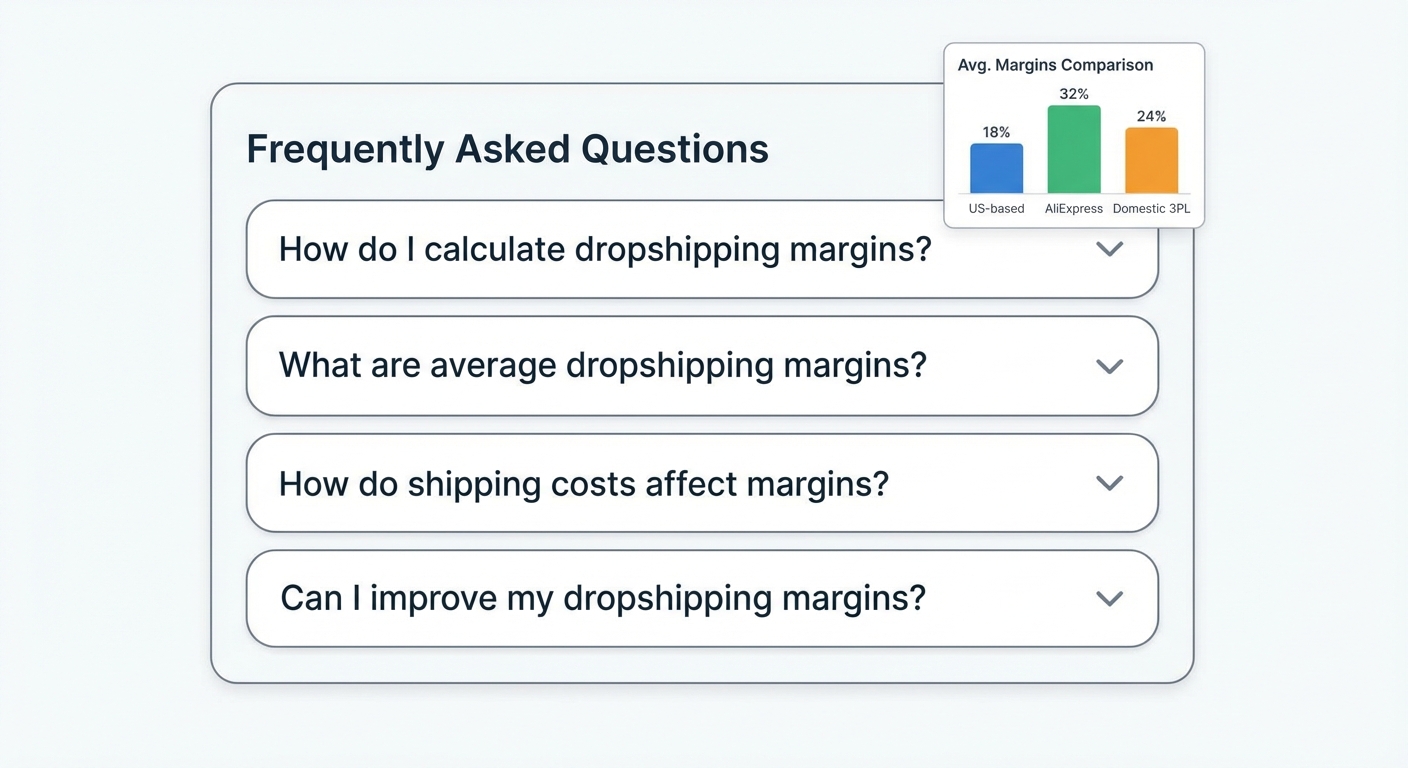 Frequently Asked Questions

Avg. Margins Comparison

18%
32%
24%

US-based
AliExpress
Domestic 3PL

How do I calculate dropshipping margins?

What are average dropshipping margins?

How do shipping costs affect margins?

Can I improve my dropshipping margins?